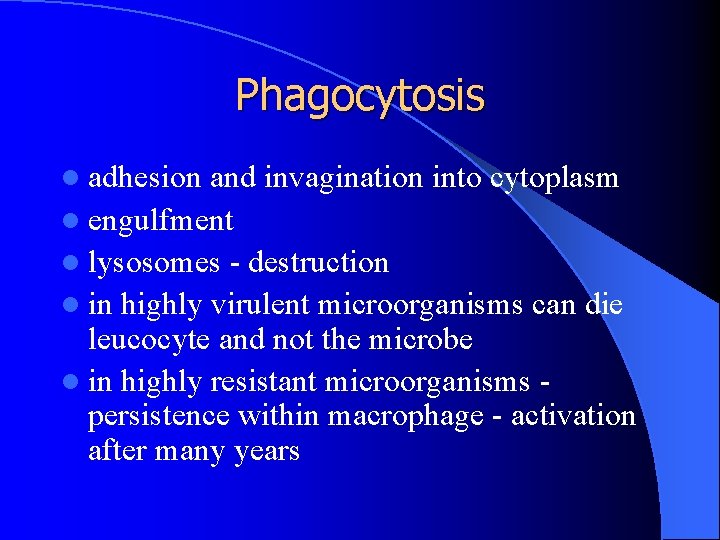 Phagocytosis

- adhesion and invagination into cytoplasm
- engulfment
- lysosomes - destruction
- in highly virulent microorganisms can die leucocyte and not the microbe
- in highly resistant microorganisms - persistence within macrophage - activation after many years